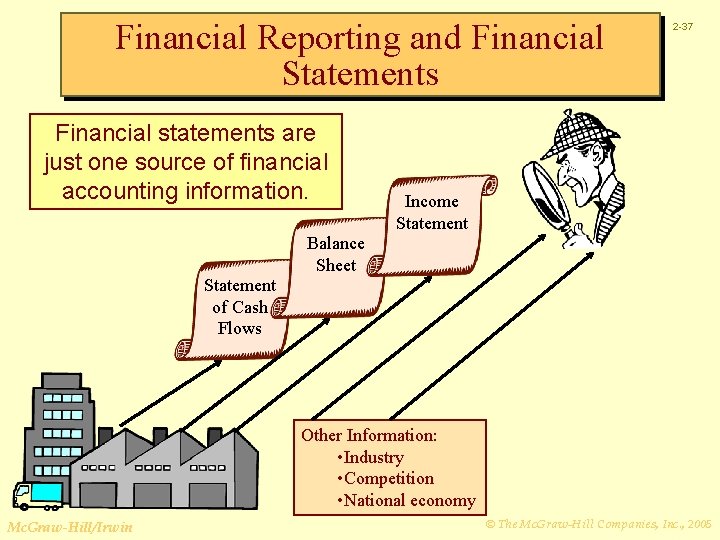 Financial Reporting and Financial Statements

2-37

Financial statements are just one source of financial accounting information.

Statement of Cash Flows

Balance Sheet

Income Statement

Other Information:
•Industry
•Competition
•National economy

McGraw-Hill/Irwin

© The McGraw-Hill Companies, Inc., 2005